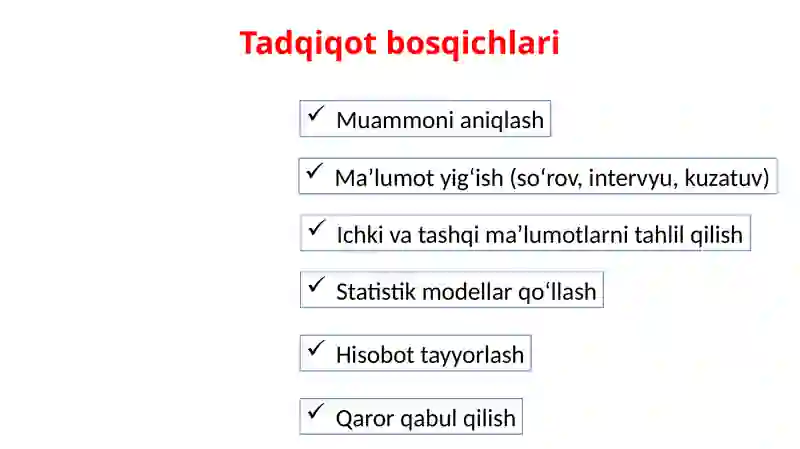 Tadqiqot bosqichlari

✓ Muammoni aniqlash

✓ Ma’lumot yig‘ish (so‘rov, intervyu, kuzatuv)

✓ Ichki va tashqi ma’lumotlarni tahlil qilish

✓ Statistik modellar qo‘llash

✓ Hisobot tayyorlash

✓ Qaror qabul qilish